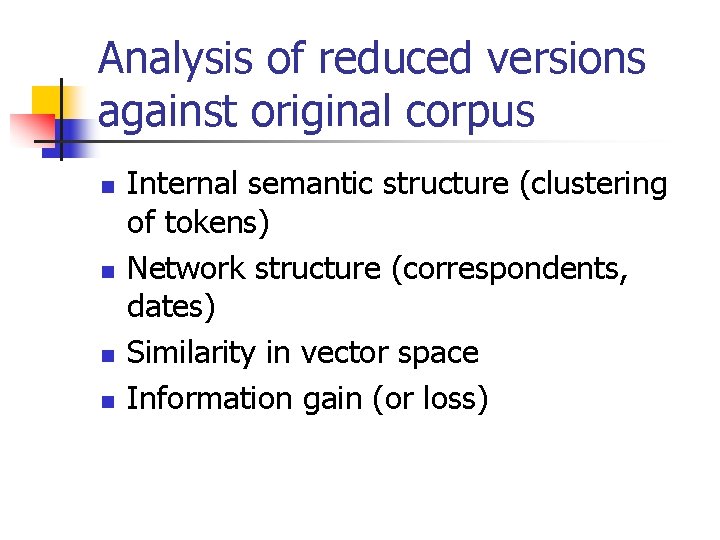 Analysis of reduced versions against original corpus

- Internal semantic structure (clustering of tokens)
- Network structure (correspondents, dates)
- Similarity in vector space
- Information gain (or loss)